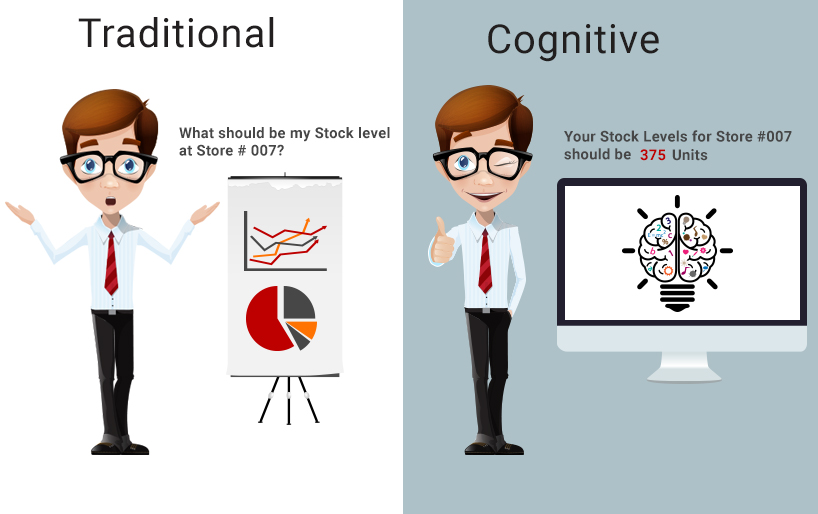 Traditional

What should be my Stock level at Store # 007?

Cognitive

Your Stock Levels for Store #007 should be 375 Units